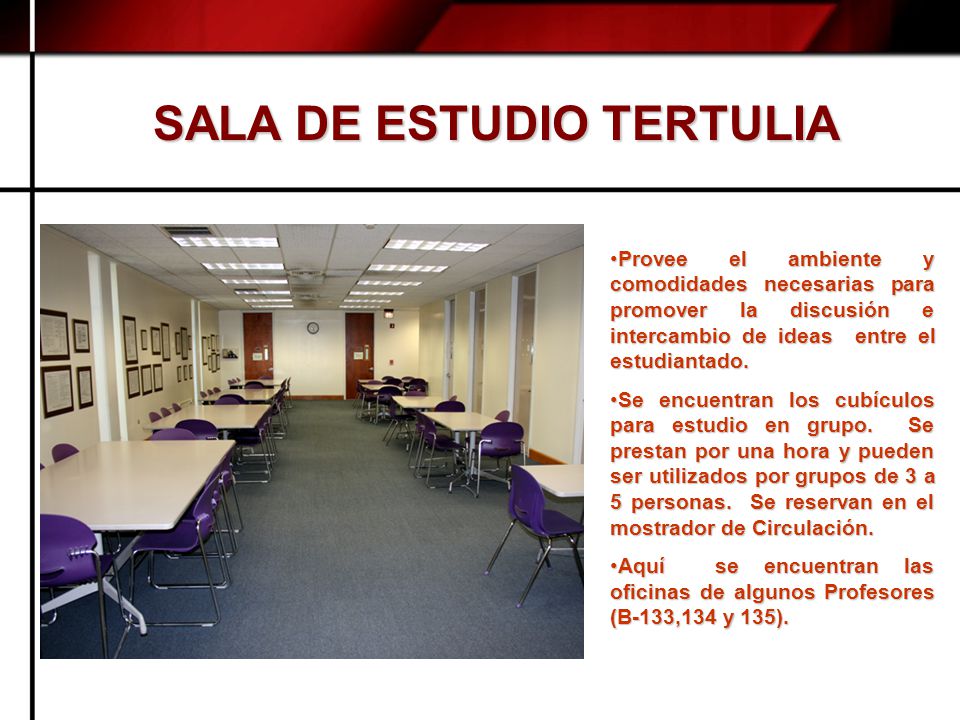 SALA DE ESTUDIO TERTULIA

•Provee el ambiente y comodidades necesarias para promover la discusión e intercambio de ideas entre el estudiantado.

•Se encuentran los cubículos para estudio en grupo. Se prestan por una hora y pueden ser utilizados por grupos de 3 a 5 personas. Se reservan en el mostrador de Circulación.

•Aquí se encuentran las oficinas de algunos Profesores (B-133,134 y 135).